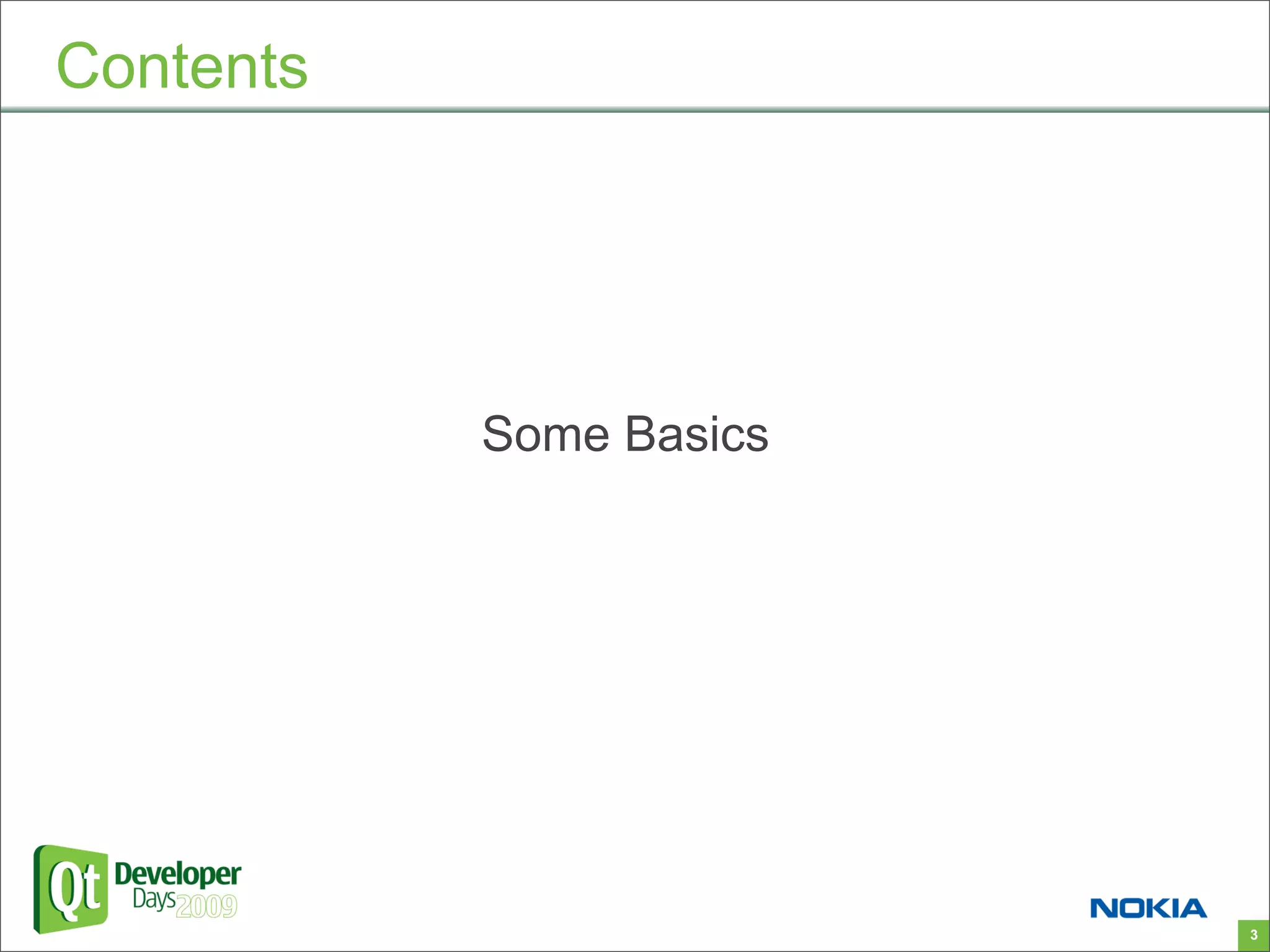 Contents

Some Basics

Qt Developer Days 2009

NOKIA

3